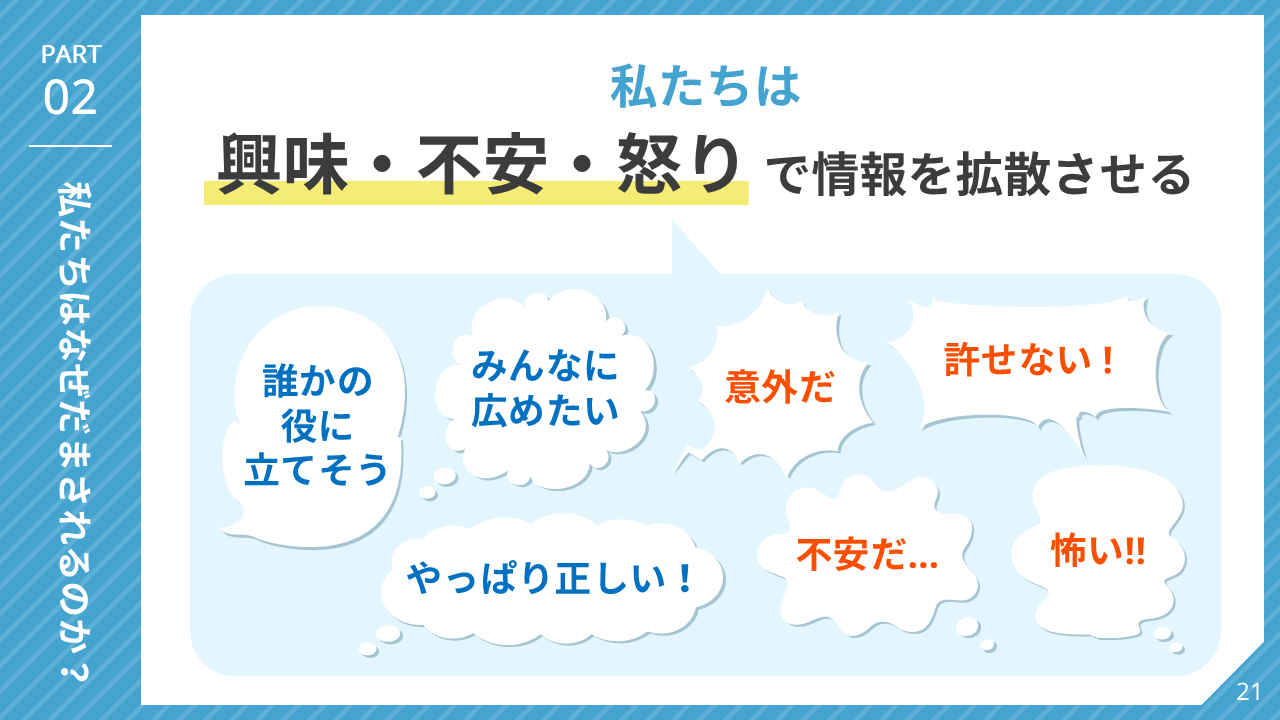 PART
02

私たちはなぜだまされるのか？

私たちは

興味・不安・怒りで情報を拡散させる

誰かの役に立てそう

みんなに広めたい

意外だ

許せない！

やっぱり正しい！

不安だ…

怖い!!

21